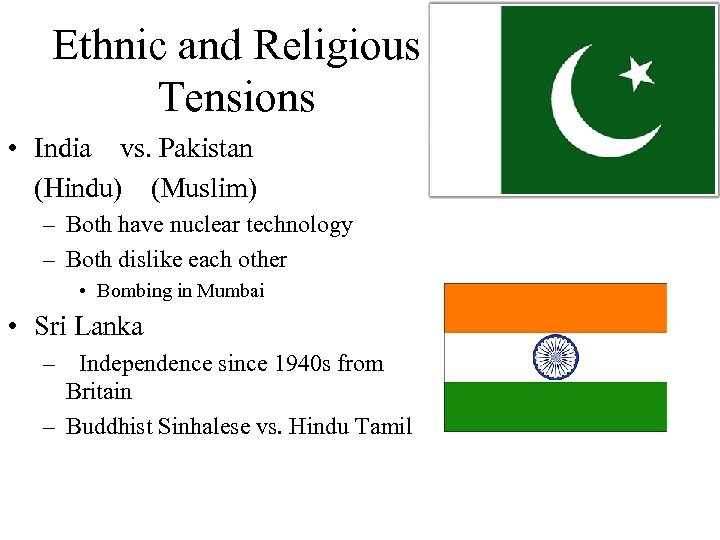 Ethnic and Religious Tensions

• India vs. Pakistan
(Hindu) (Muslim)
– Both have nuclear technology
– Both dislike each other
• Bombing in Mumbai
• Sri Lanka
– Independence since 1940s from Britain
– Buddhist Sinhalese vs. Hindu Tamil